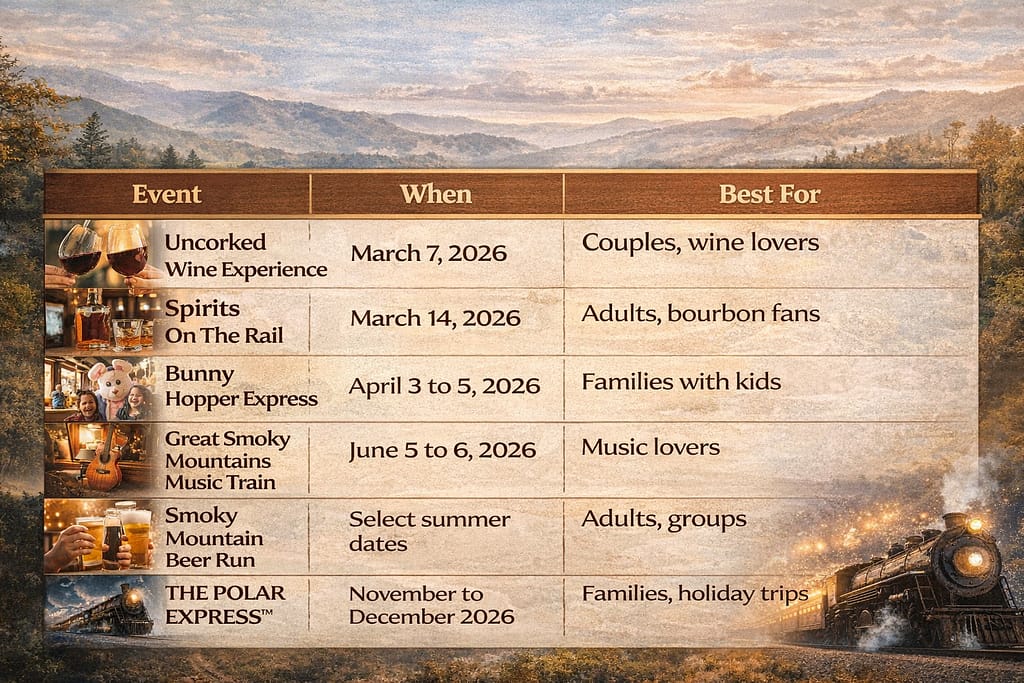 | Event | When | Best For |
|---|---|---|
| Uncorked Wine Experience | March 7, 2026 | Couples, wine lovers |
| Spirits On The Rail | March 14, 2026 | Adults, bourbon fans |
| Bunny Hopper Express | April 3 to 5, 2026 | Families with kids |
| Great Smoky Mountains Music Train | June 5 to 6, 2026 | Music lovers |
| Smoky Mountain Beer Run | Select summer dates | Adults, groups |
| THE POLAR EXPRESS™ | November to December 2026 | Families, holiday trips |